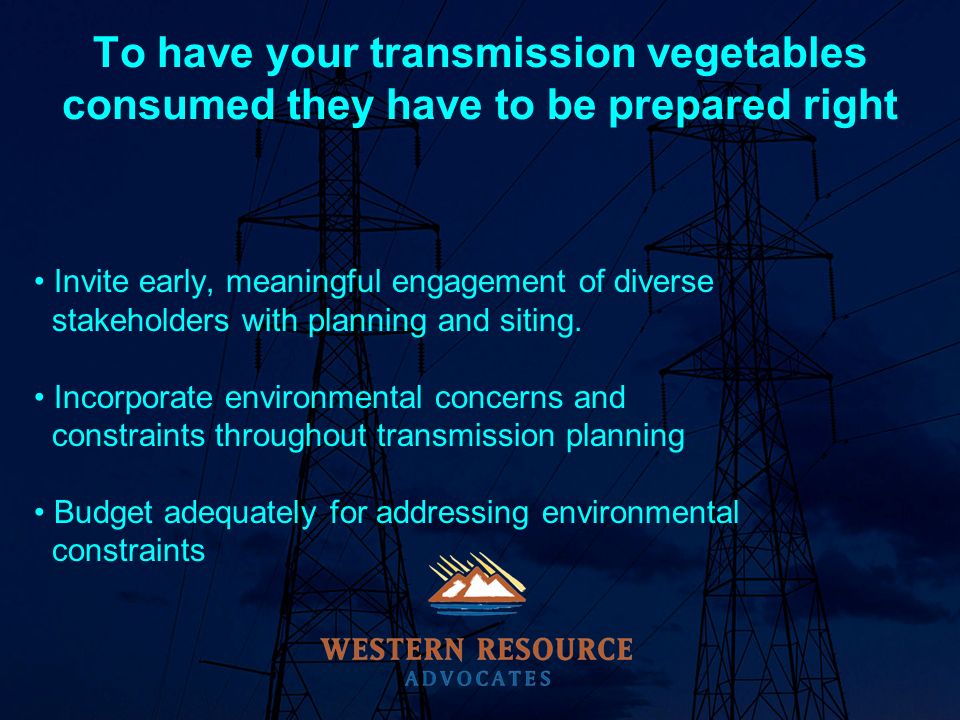 To have your transmission vegetables consumed they have to be prepared right

• Invite early, meaningful engagement of diverse stakeholders with planning and siting.

• Incorporate environmental concerns and constraints throughout transmission planning

• Budget adequately for addressing environmental constraints

WESTERN RESOURCE
ADVOCATES